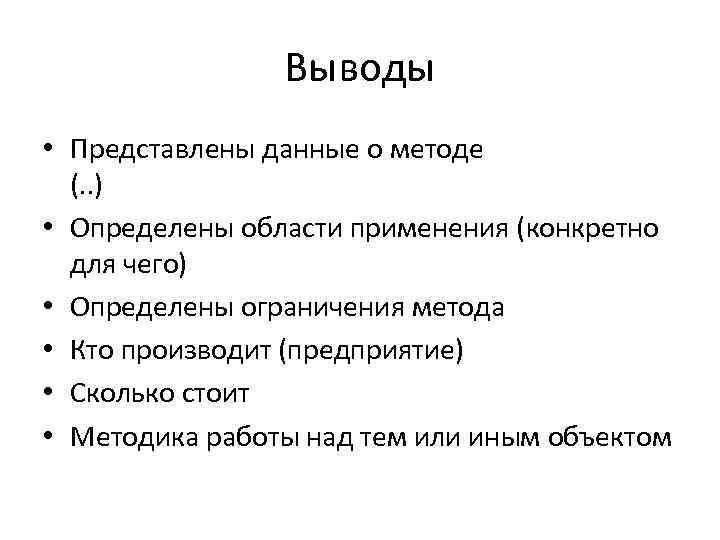 Выводы

• Представлены данные о методе (..)
• Определены области применения (конкретно для чего)
• Определены ограничения метода
• Кто производит (предприятие)
• Сколько стоит
• Методика работы над тем или иным объектом